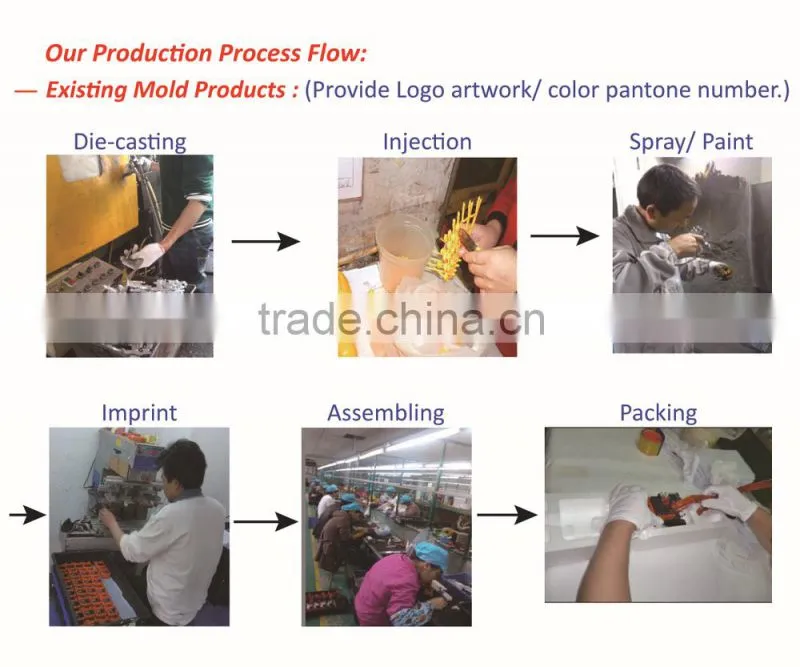 Our Production Process Flow:
— Existing Mold Products : (Provide Logo artwork/ color pantone number.)

Die-casting

Injection

Spray/ Paint

trade.china.cn

Imprint

Assembling

Packing